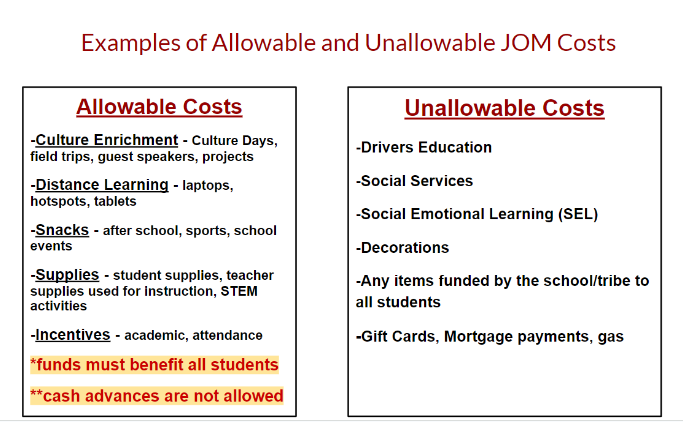 Examples of Allowable and Unallowable JOM Costs

Allowable Costs

-Culture Enrichment - Culture Days, field trips, guest speakers, projects

-Distance Learning - laptops, hotspots, tablets

-Snacks - after school, sports, school events

-Supplies - student supplies, teacher supplies used for instruction, STEM activities

-Incentives - academic, attendance

*funds must benefit all students

**cash advances are not allowed

Unallowable Costs

-Drivers Education

-Social Services

-Social Emotional Learning (SEL)

-Decorations

-Any items funded by the school/tribe to all students

-Gift Cards, Mortgage payments, gas